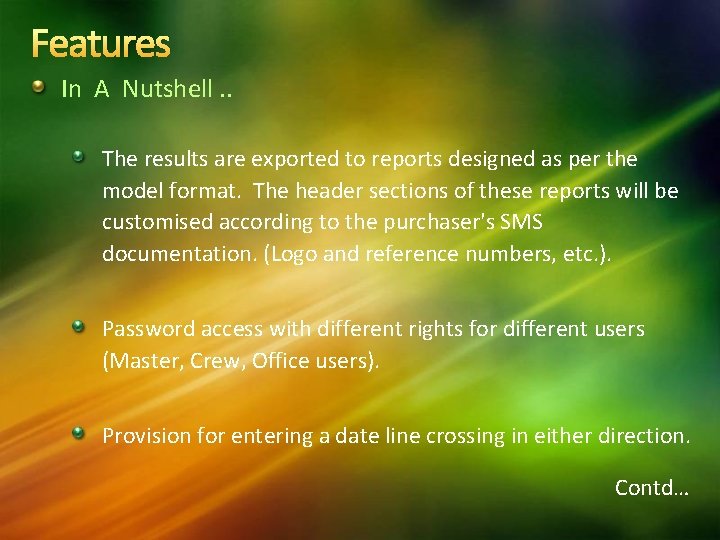 Features

In A Nutshell ..

The results are exported to reports designed as per the model format. The header sections of these reports will be customised according to the purchaser's SMS documentation. (Logo and reference numbers, etc.).

Password access with different rights for different users (Master, Crew, Office users).

Provision for entering a date line crossing in either direction.

Contd…